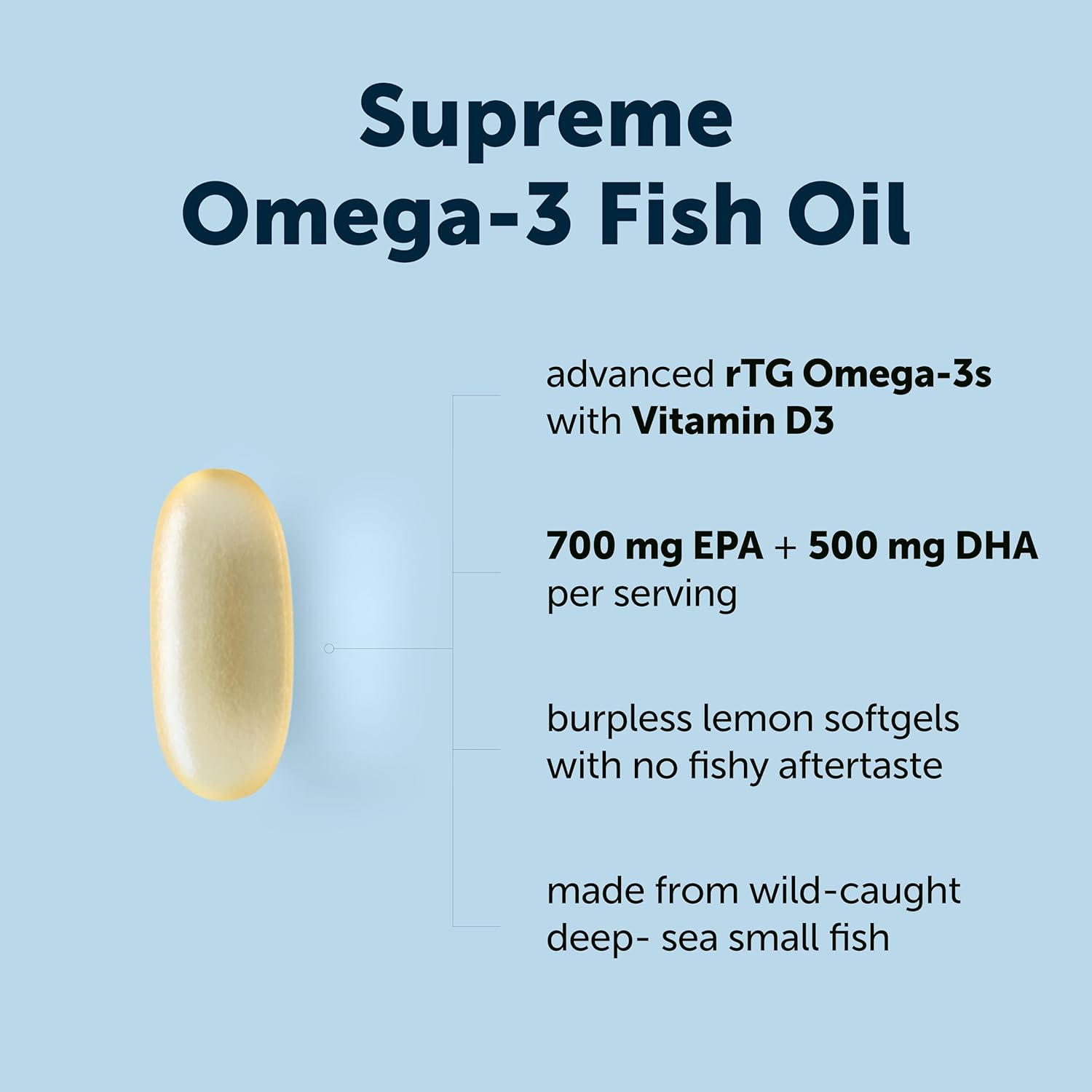 Supreme
Omega-3 Fish Oil

advanced rTG Omega-3s with Vitamin D3

700 mg EPA + 500 mg DHA per serving

burpless lemon softgels with no fishy aftertaste

made from wild-caught deep- sea small fish